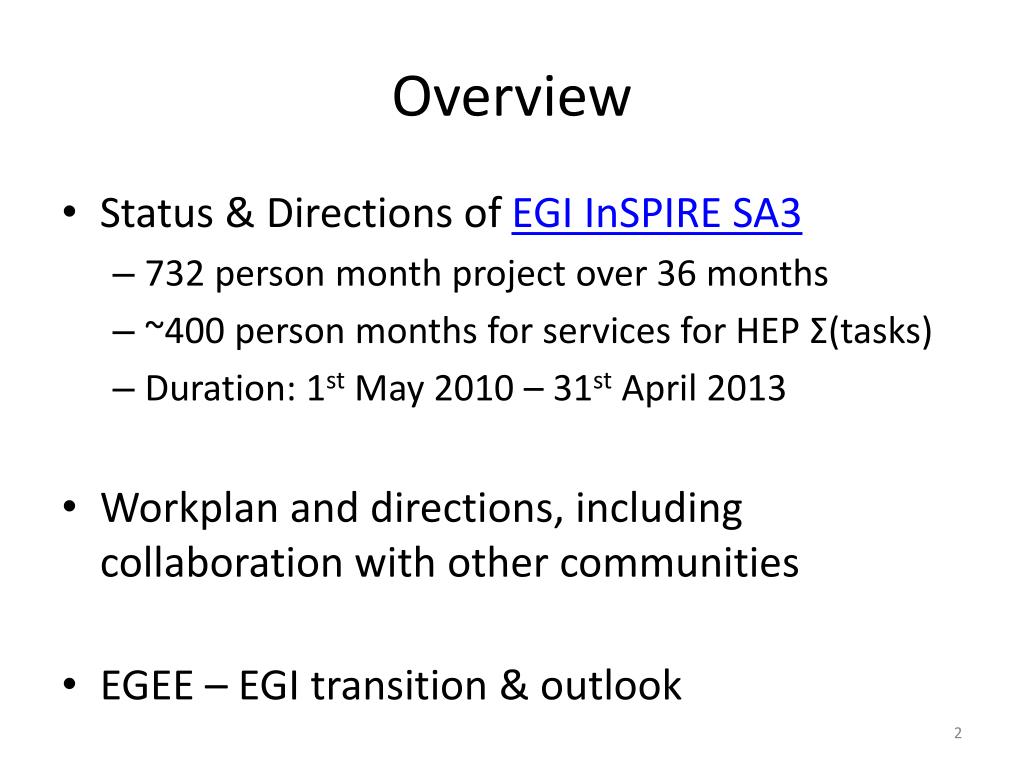 Overview

• Status & Directions of EGI InSPIRE SA3
– 732 person month project over 36 months
– ~400 person months for services for HEP Σ(tasks)
– Duration: 1$^{st}$ May 2010 – 31$^{st}$ April 2013

• Workplan and directions, including collaboration with other communities

• EGEE – EGI transition & outlook

2